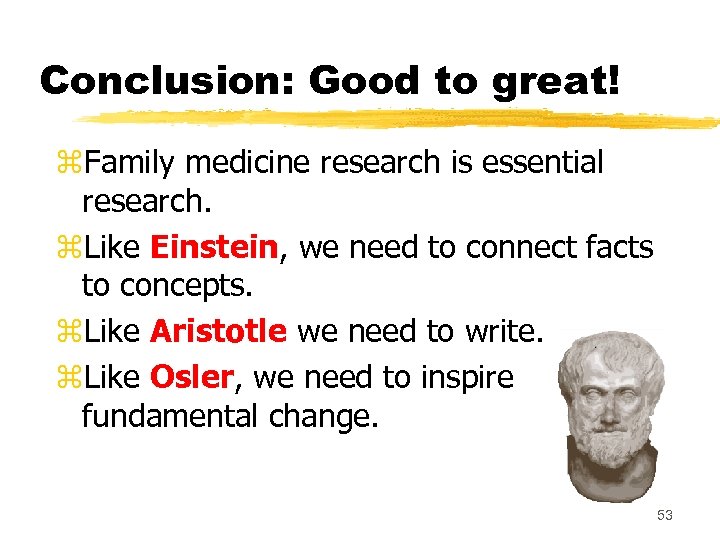 Conclusion: Good to great!

⌘Family medicine research is essential research.

⌘Like Einstein, we need to connect facts to concepts.

⌘Like Aristotle we need to write.

⌘Like Osler, we need to inspire fundamental change.

53